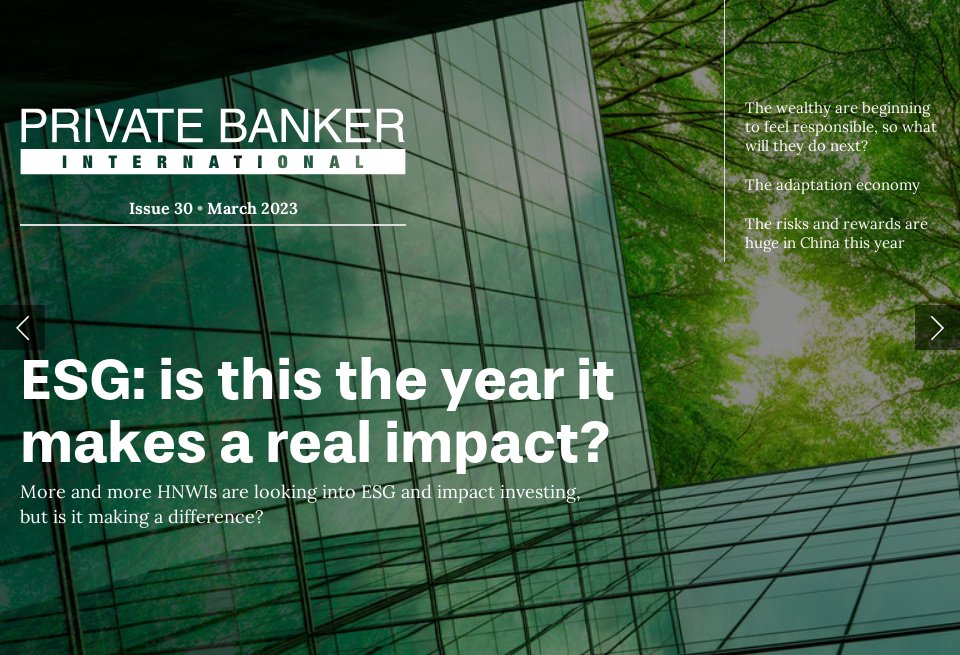 PRIVATE BANKER
INTERNATIONAL

Issue 30 • March 2023

The wealthy are beginning to feel responsible, so what will they do next?

The adaptation economy

The risks and rewards are huge in China this year

ESG: is this the year it makes a real impact?

More and more HNWIs are looking into ESG and impact investing, but is it making a difference?